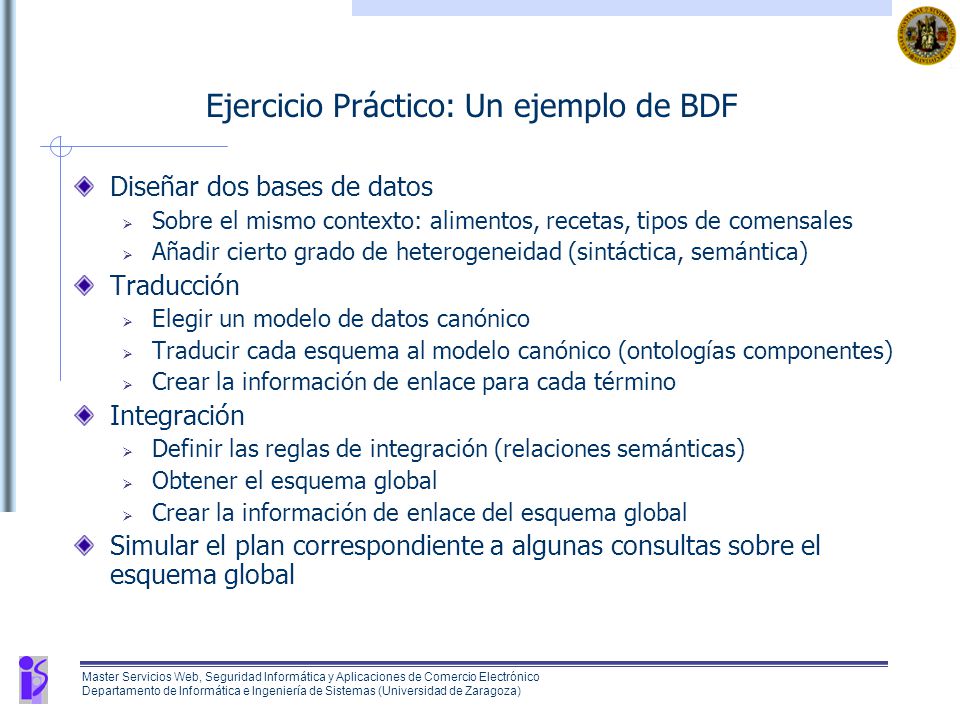 Ejercicio Práctico: Un ejemplo de BDF

Diseñar dos bases de datos

Sobre el mismo contexto: alimentos, recetas, tipos de comensales

Añadir cierto grado de heterogeneidad (sintáctica, semántica)

Traducción

Elegir un modelo de datos canónico

Traducir cada esquema al modelo canónico (ontologías componentes)

Crear la información de enlace para cada término

Integración

Definir las reglas de integración (relaciones semánticas)

Obtener el esquema global

Crear la información de enlace del esquema global

Simular el plan correspondiente a algunas consultas sobre el esquema global

Master Servicios Web, Seguridad Informática y Aplicaciones de Comercio Electrónico
Departamento de Informática e Ingeniería de Sistemas (Universidad de Zaragoza)